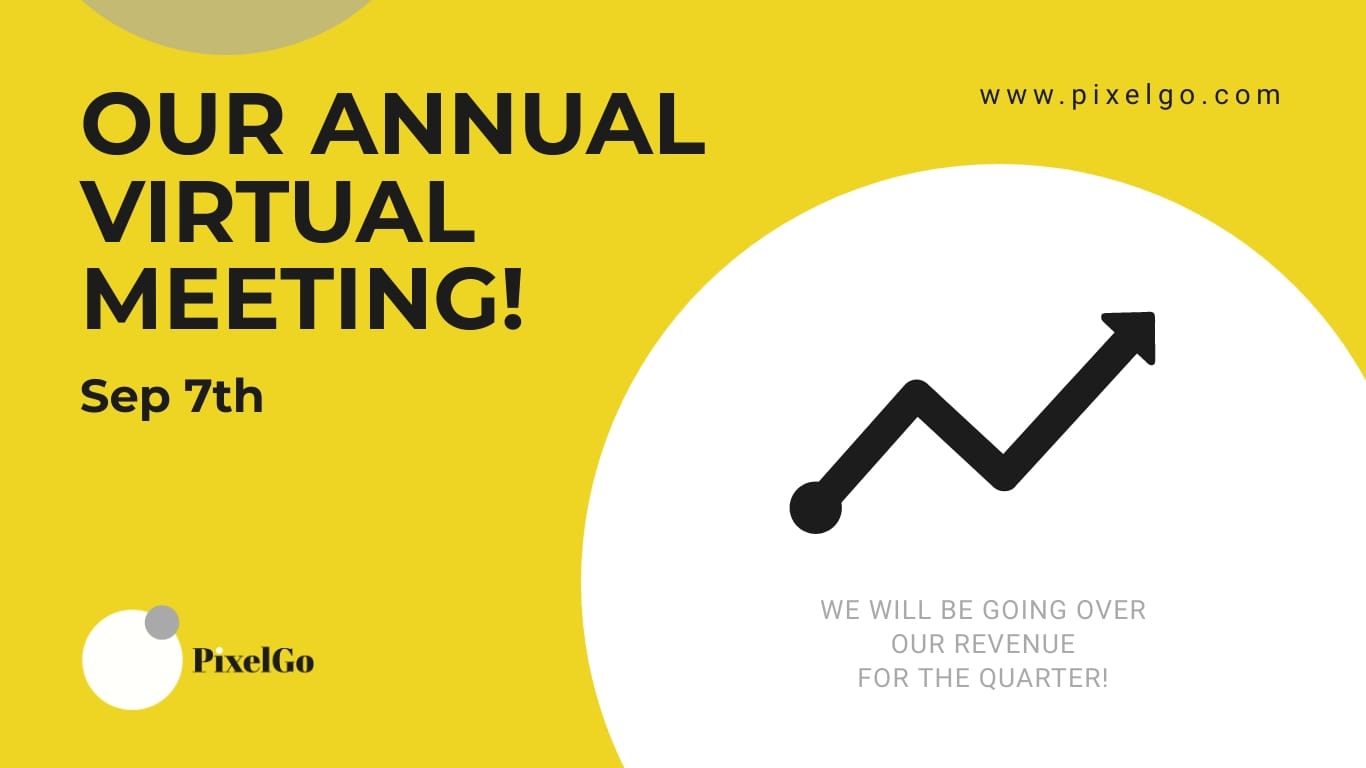 OUR ANNUAL VIRTUAL MEETING!

Sep 7th

www.pixelgo.com

WE WILL BE GOING OVER OUR REVENUE FOR THE QUARTER!

PixelGo